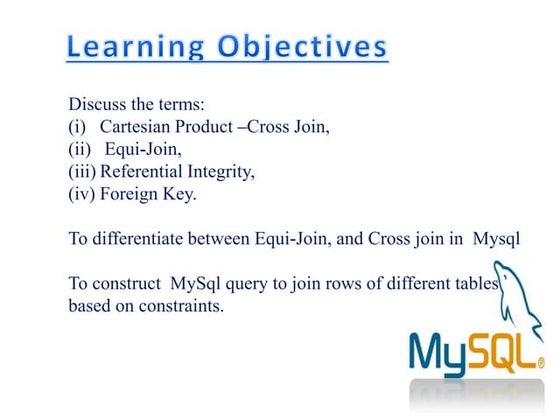 Learning Objectives

Discuss the terms:
(i) Cartesian Product –Cross Join,
(ii) Equi-Join,
(iii) Referential Integrity,
(iv) Foreign Key.

To differentiate between Equi-Join, and Cross join in Mysql

To construct MySql query to join rows of different tables based on constraints.

MySQL®